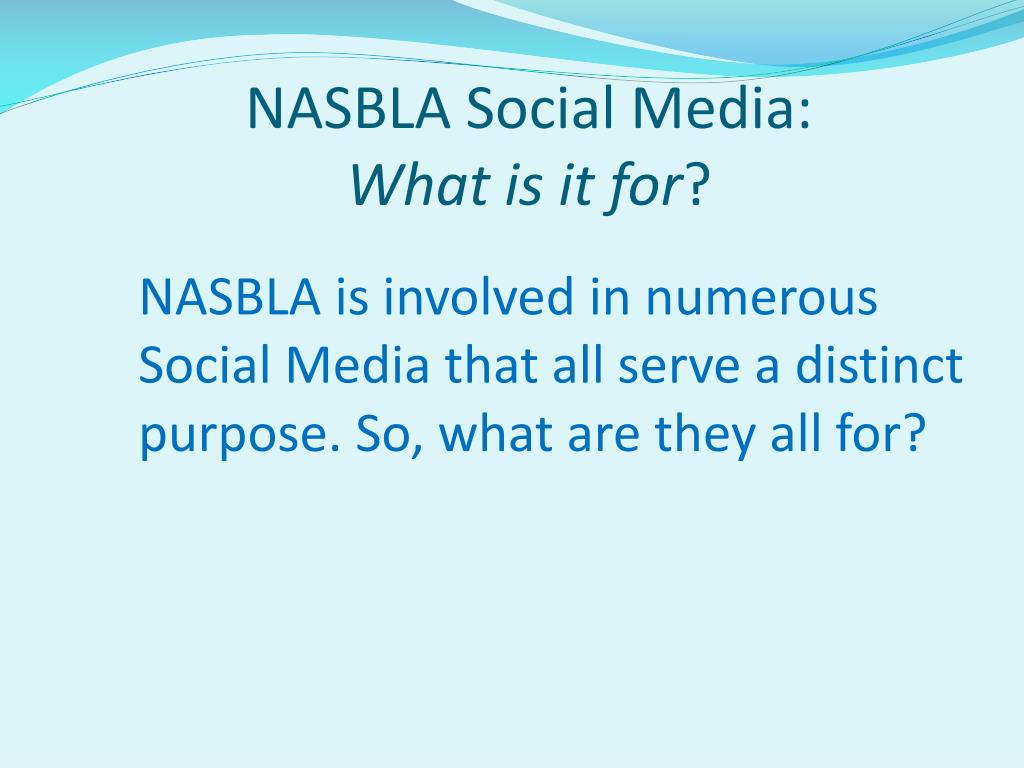 NASBLA Social Media:
What is it for?

NASBLA is involved in numerous Social Media that all serve a distinct purpose. So, what are they all for?